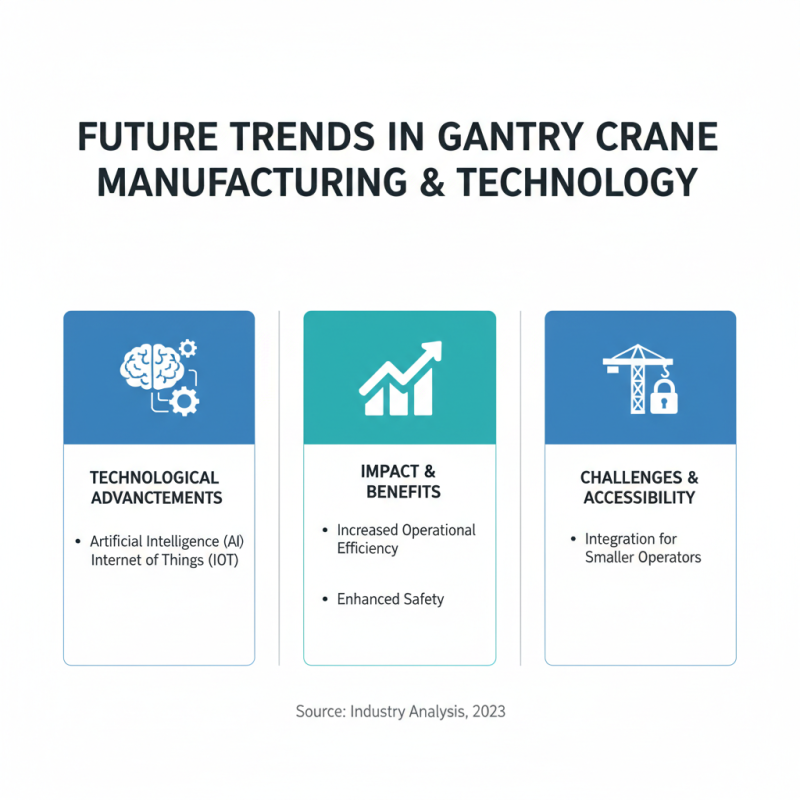 FUTURE TRENDS IN GANTRY CRANE MANUFACTURING & TECHNOLOGY

TECHNOLOGICAL ADVANCTEMENTS

• Artificial Intelligence (AI) Internet of Things (IOT)

IMPACT & BENEFITS

• Increased Operational Efficiency

• Enhanced Safety

CHALLENGES & ACCESSIBILITY

• Integration for Smaller Operators

Source: Industry Analysis, 2023